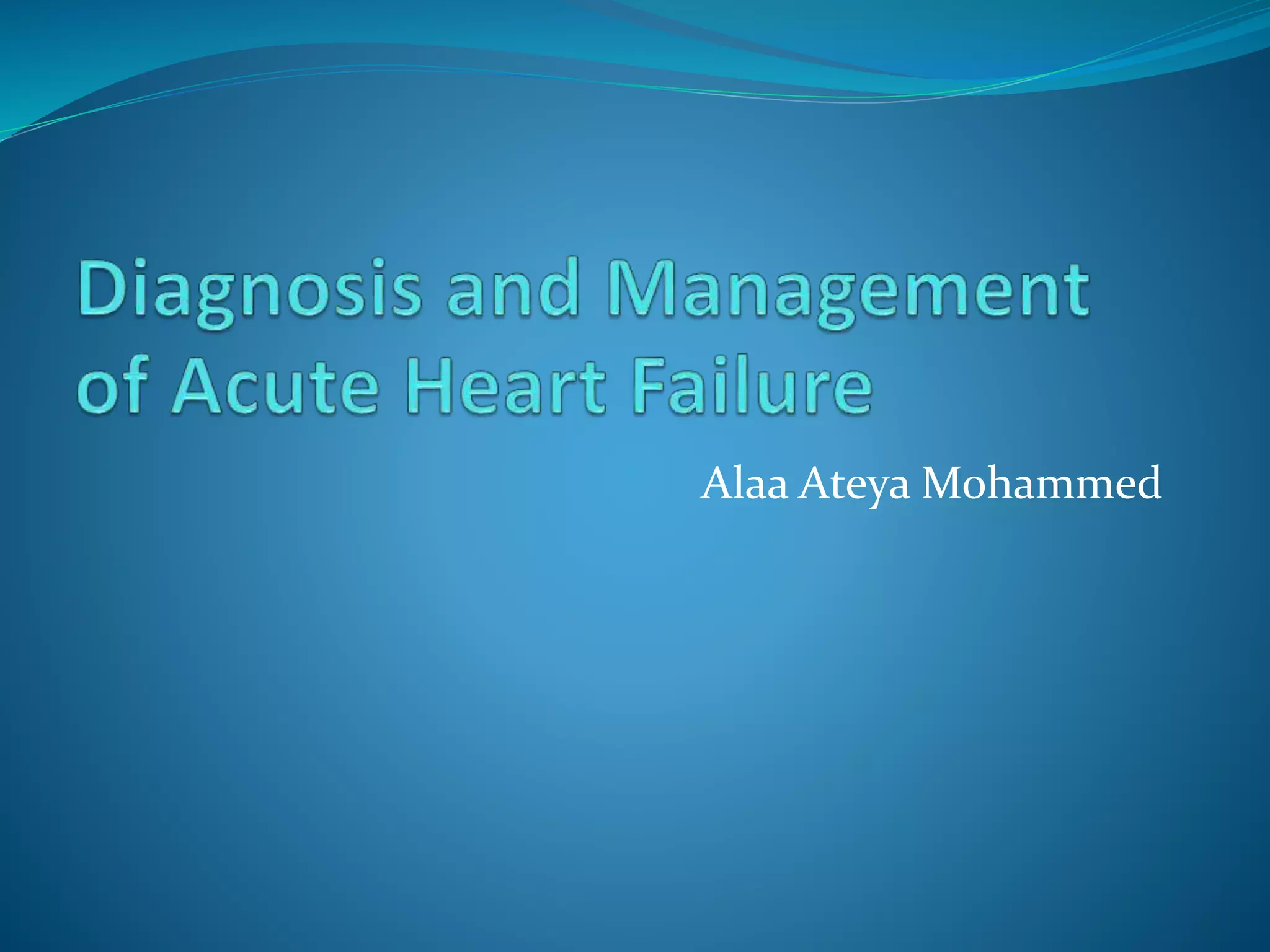 Diagnosis and Management of Acute Heart Failure

Alaa Ateya Mohammed